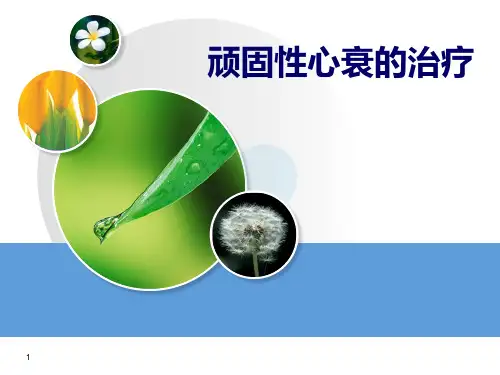 顽固性心衰的治疗

1